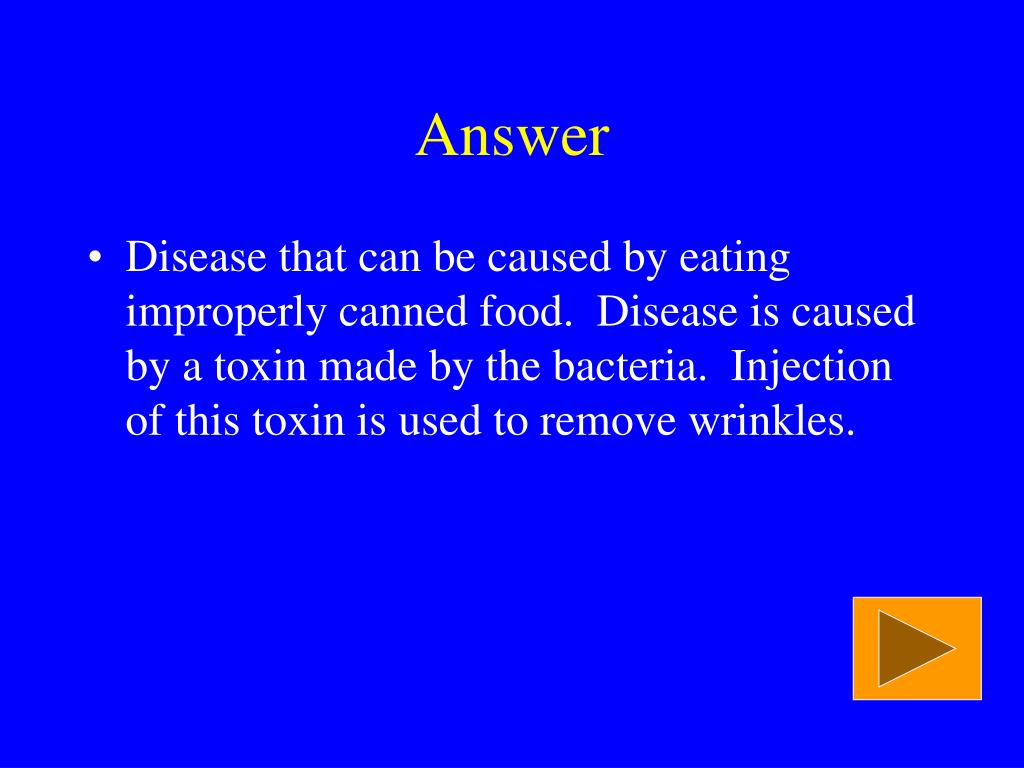 Answer

• Disease that can be caused by eating improperly canned food. Disease is caused by a toxin made by the bacteria. Injection of this toxin is used to remove wrinkles.